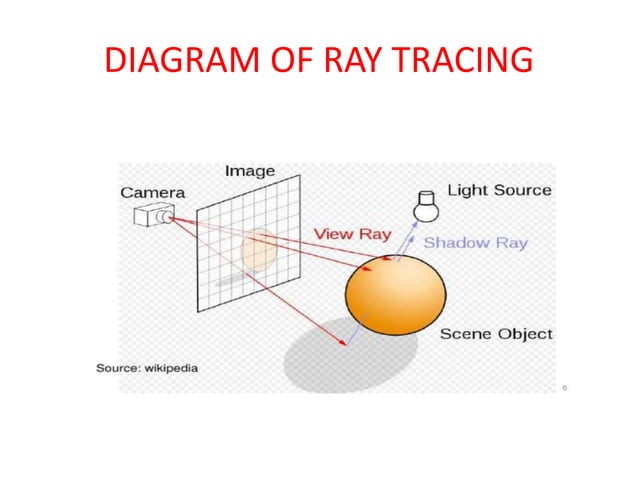 DIAGRAM OF RAY TRACING

Image
Camera
Light Source
View Ray
Shadow Ray
Scene Object
Source: wikipedia
6